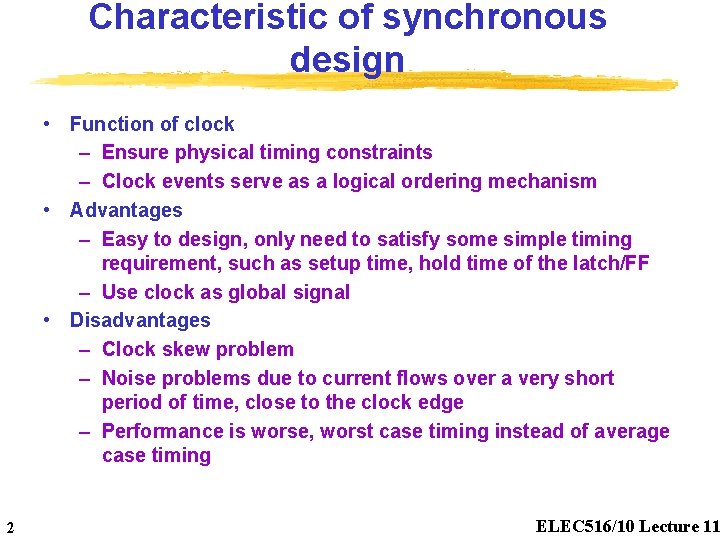 Characteristic of synchronous design

• Function of clock
– Ensure physical timing constraints
– Clock events serve as a logical ordering mechanism
• Advantages
– Easy to design, only need to satisfy some simple timing requirement, such as setup time, hold time of the latch/FF
– Use clock as global signal
• Disadvantages
– Clock skew problem
– Noise problems due to current flows over a very short period of time, close to the clock edge
– Performance is worse, worst case timing instead of average case timing

2

ELEC516/10 Lecture 11